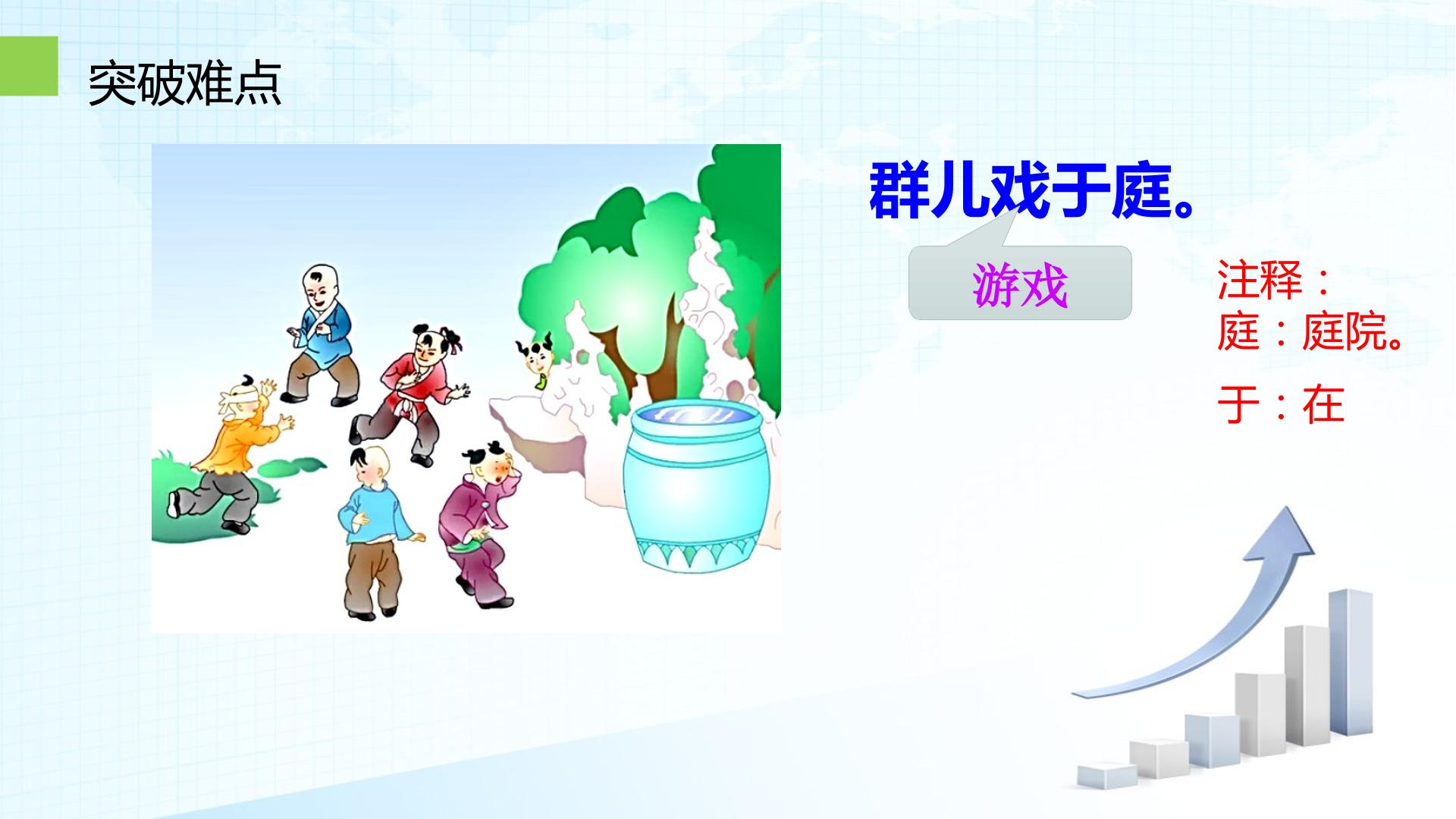 突破难点

群儿戏于庭。

游戏

注释：
庭：庭院。

于：在